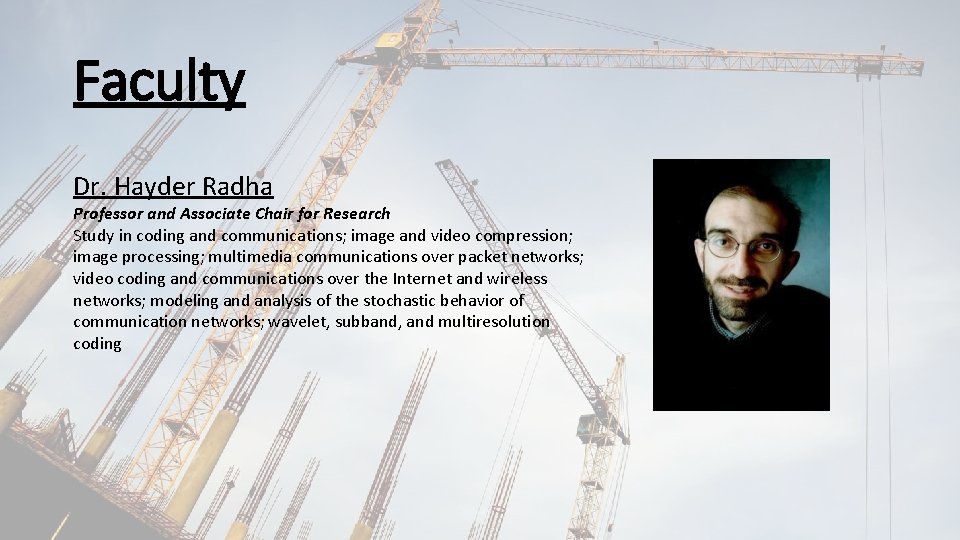 Faculty

Dr. Hayder Radha

Professor and Associate Chair for Research

Study in coding and communications; image and video compression; image processing; multimedia communications over packet networks; video coding and communications over the Internet and wireless networks; modeling and analysis of the stochastic behavior of communication networks; wavelet, subband, and multiresolution coding